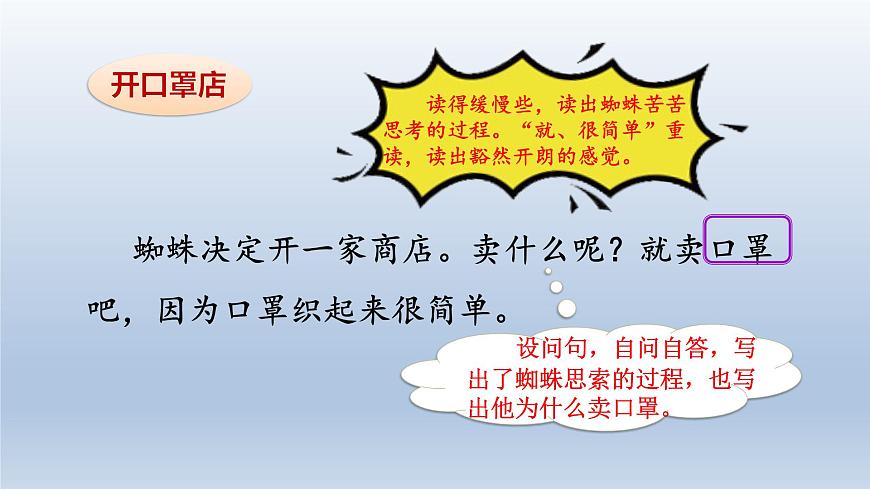 开口罩店

读得缓慢些，读出蜘蛛苦苦思考的过程。“就、很简单”重读，读出豁然开朗的感觉。

蜘蛛决定开一家商店。卖什么呢？就卖口罩吧，因为口罩织起来很简单。

设问句，自问自答，写出了蜘蛛思索的过程，也写出他为什么卖口罩。